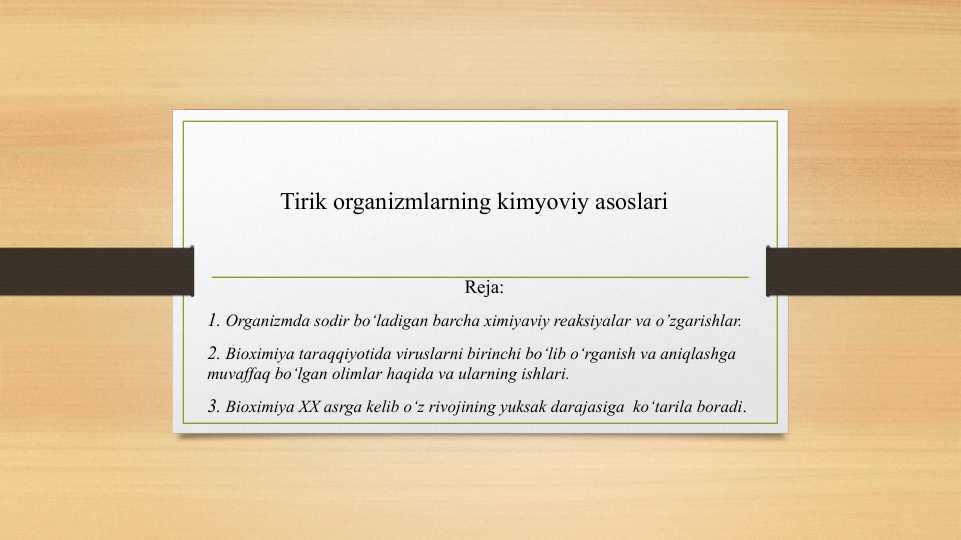 Tirik organizmlarning kimyoviy asoslari

Reja:

1. Organizmda sodir bo‘ladigan barcha ximiyaviy reaksiyalar va o‘zgarishlar.

2. Bioximiya taraqqiyotida viruslarni birinchi bo‘lib o‘rganish va aniqlashga muvaffaq bo‘lgan olimlar haqida va ularning ishlari.

3. Bioximiya XX asrga kelib o‘z rivojining yuksak darajasiga ko‘tarila boradi.